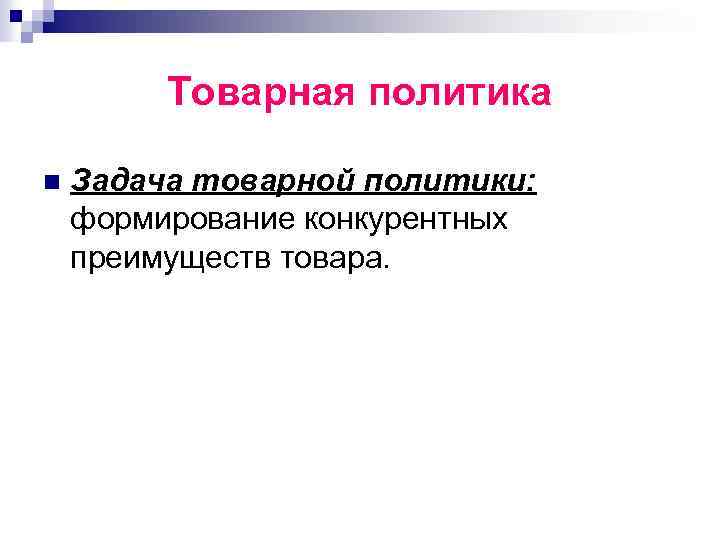 Товарная политика

Задача товарной политики: формирование конкурентных преимуществ товара.